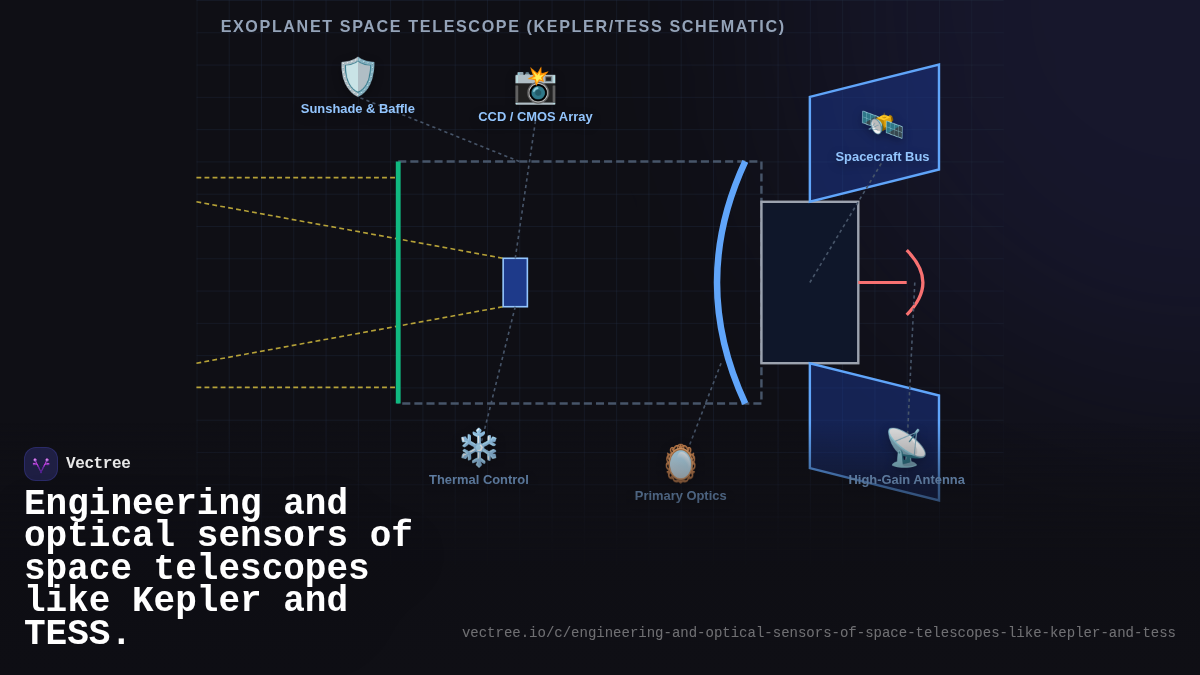 EXOPLANET SPACE TELESCOPE (KEPLER/TESS SCHEMATIC)

Sunshade & Baffle

CCD / CMOS Array

Spacecraft Bus

Thermal Control

Primary Optics

High-Gain Antenna

Vectree

Engineering and optical sensors of space telescopes like Kepler and TESS.

vectree.io/c/engineering-and-optical-sensors-of-space-telescopes-like-kepler-and-tess